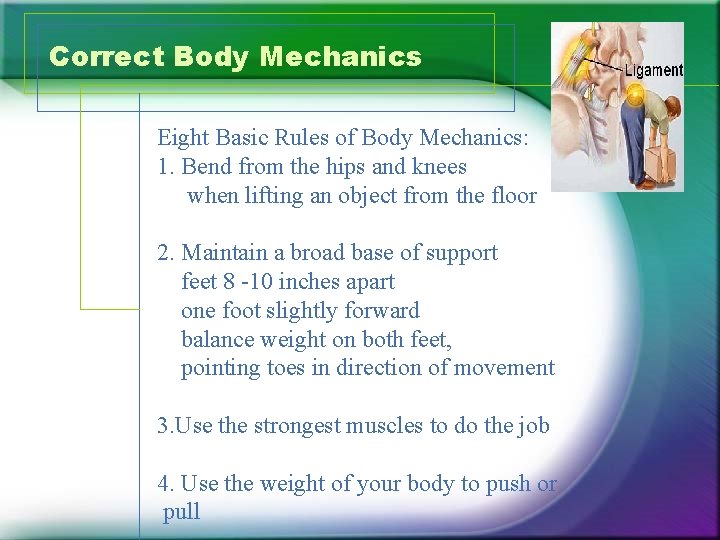 Correct Body Mechanics

Ligament

Eight Basic Rules of Body Mechanics:
1. Bend from the hips and knees when lifting an object from the floor

2. Maintain a broad base of support
feet 8 -10 inches apart
one foot slightly forward
balance weight on both feet,
pointing toes in direction of movement

3.Use the strongest muscles to do the job

4. Use the weight of your body to push or pull